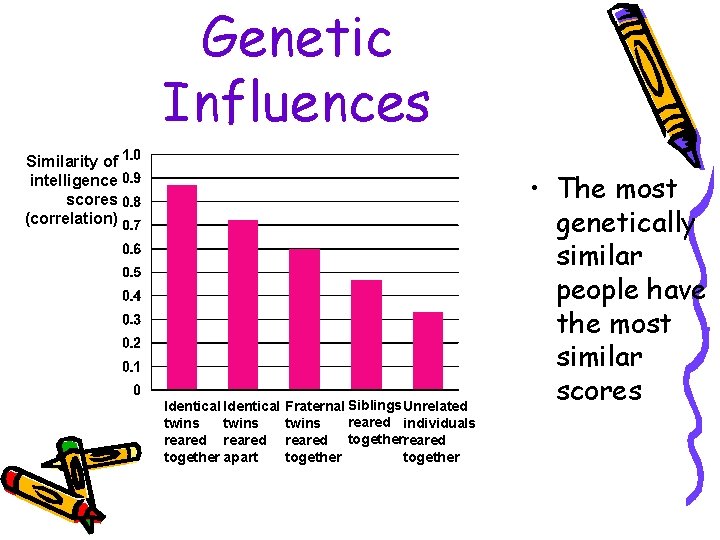 Genetic Influences

Similarity of intelligence scores (correlation)

1.0
0.9
0.8
0.7
0.6
0.5
0.4
0.3
0.2
0.1
0

Identical twins reared together

Identical twins reared apart

Fraternal twins reared together

Siblings reared together

Unrelated individuals reared together

• The most genetically similar people have the most similar scores